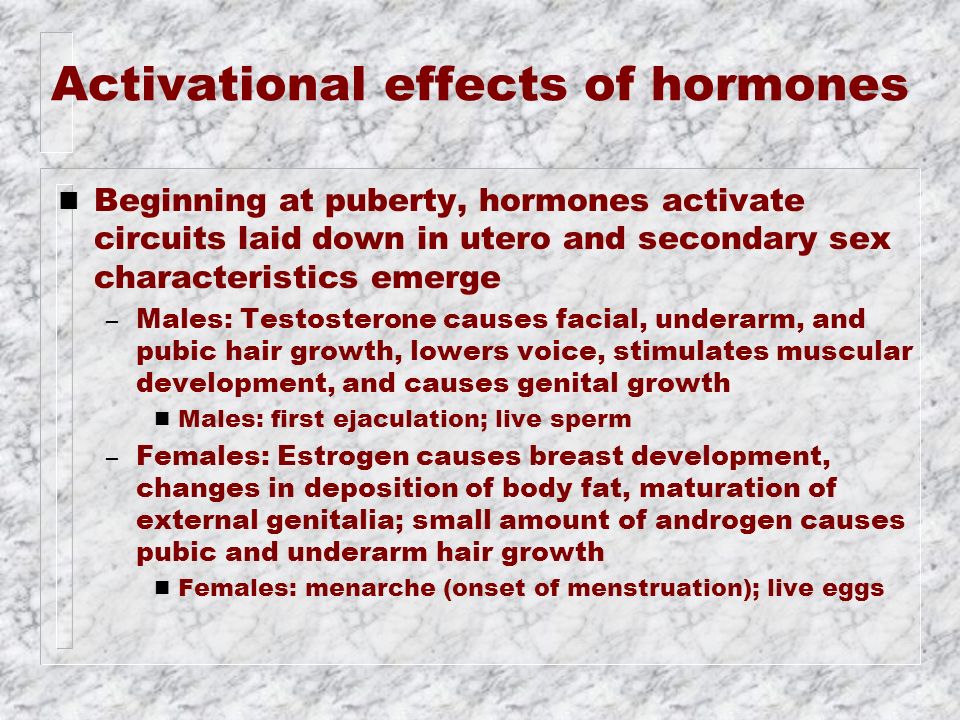 Activational effects of hormones

■ Beginning at puberty, hormones activate circuits laid down in utero and secondary sex characteristics emerge

– Males: Testosterone causes facial, underarm, and pubic hair growth, lowers voice, stimulates muscular development, and causes genital growth

■ Males: first ejaculation; live sperm

– Females: Estrogen causes breast development, changes in deposition of body fat, maturation of external genitalia; small amount of androgen causes pubic and underarm hair growth

■ Females: menarche (onset of menstruation); live eggs